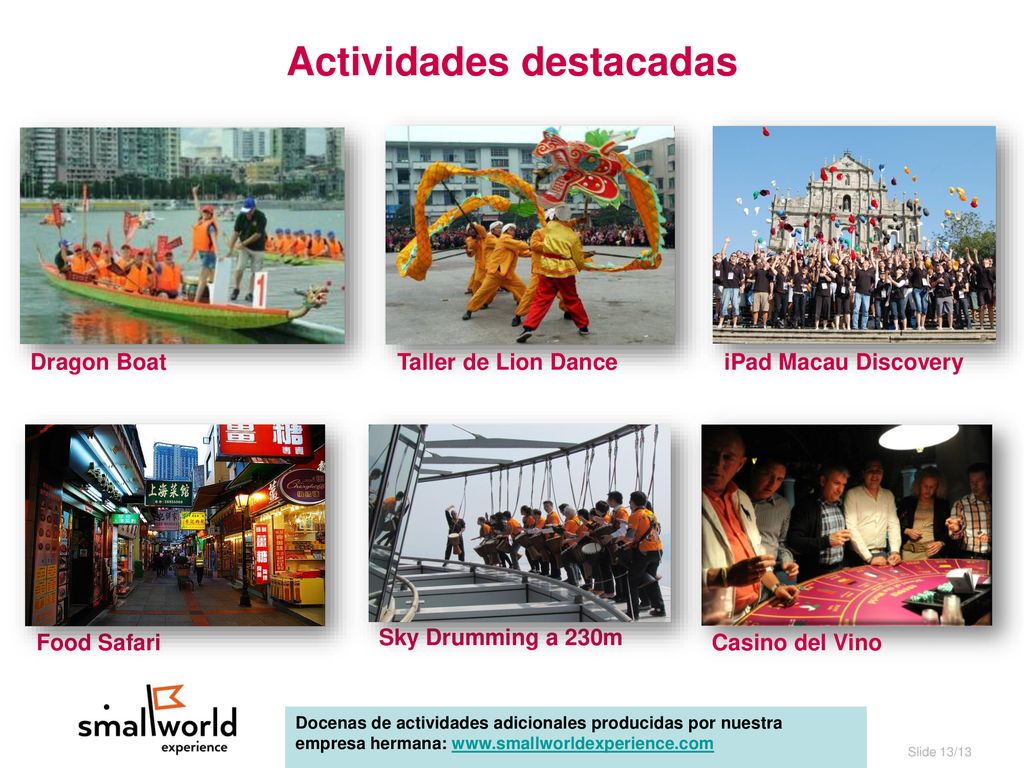 Actividades destacadas

1

Dragon Boat

Taller de Lion Dance

iPad Macau Discovery

上海菜館

Food Safari

Sky Drumming a 230m

Casino del Vino

smallworld experience

Docenas de actividades adicionales producidas por nuestra empresa hermana: www.smallworldexperience.com

Slide 13/13